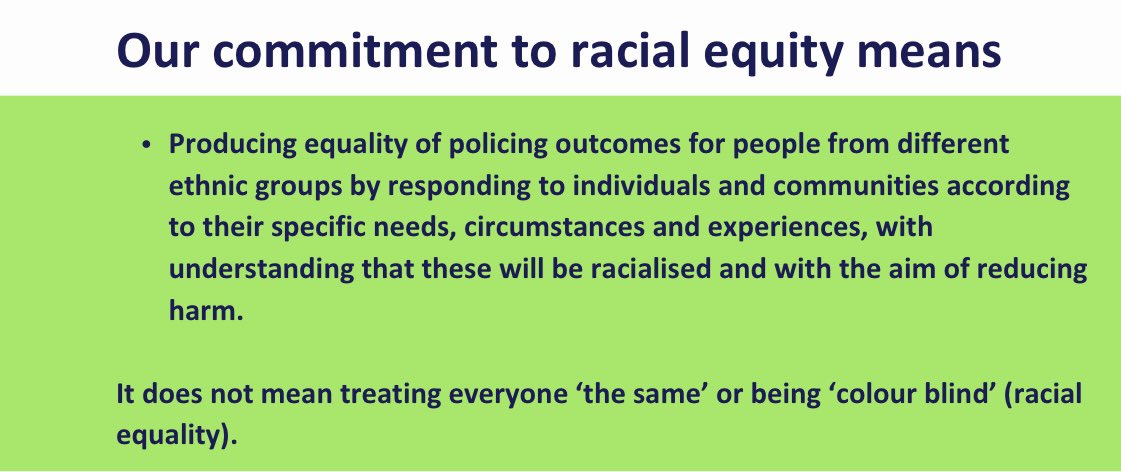 Our commitment to racial equity means

• Producing equality of policing outcomes for people from different ethnic groups by responding to individuals and communities according to their specific needs, circumstances and experiences, with understanding that these will be racialised and with the aim of reducing harm.

It does not mean treating everyone ‘the same’ or being ‘colour blind’ (racial equality).